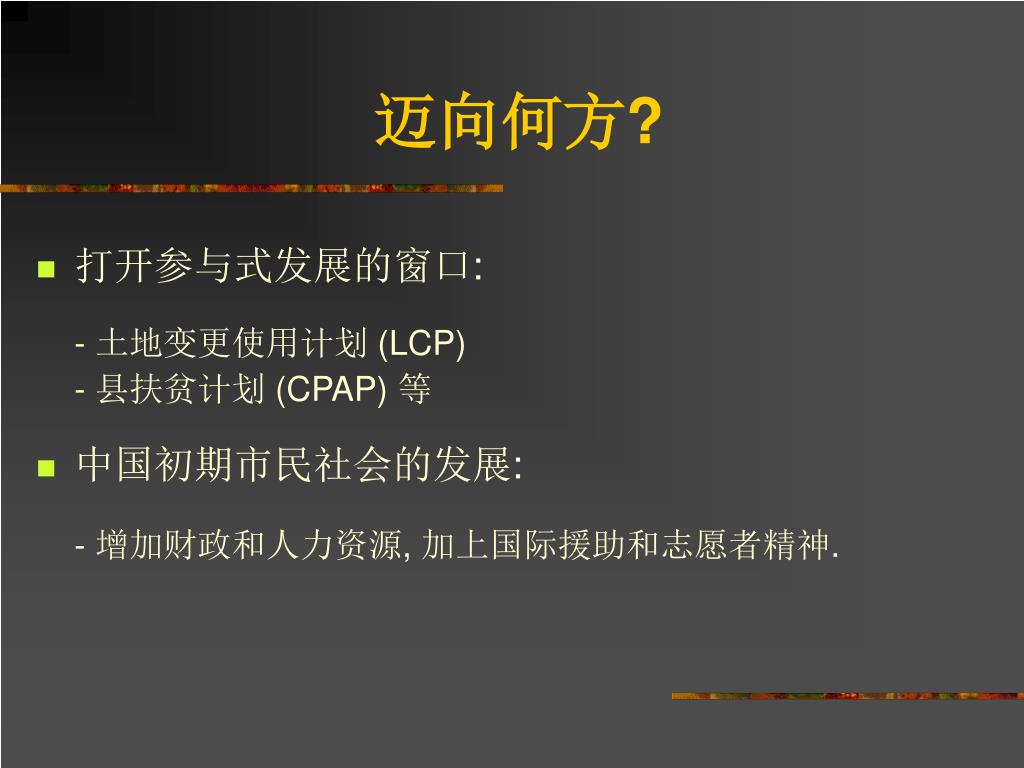 迈向何方?

打开参与式发展的窗口:

- 土地变更使用计划 (LCP)
- 县扶贫计划 (CPAP) 等

中国初期市民社会的发展:

- 增加财政和人力资源, 加上国际援助和志愿者精神.